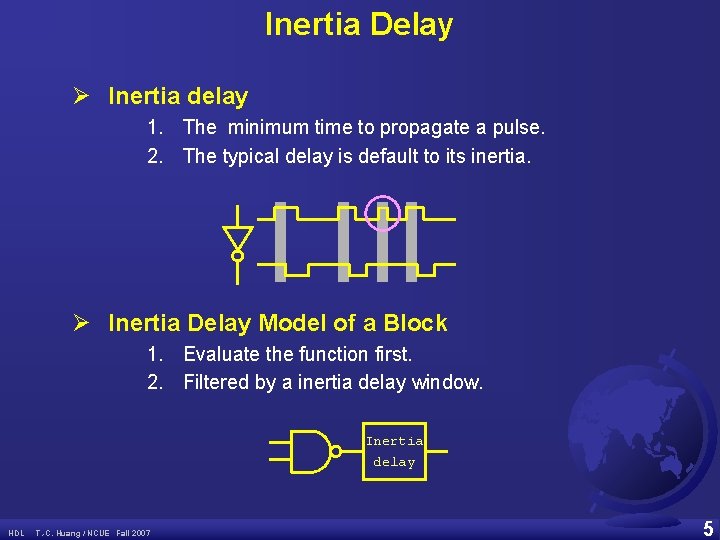 Inertia Delay

➢ Inertia delay

1. The minimum time to propagate a pulse.
2. The typical delay is default to its inertia.

➢ Inertia Delay Model of a Block

1. Evaluate the function first.
2. Filtered by a inertia delay window.

Inertia delay

HDL T.C. Huang / NCUE Fall 2007

5